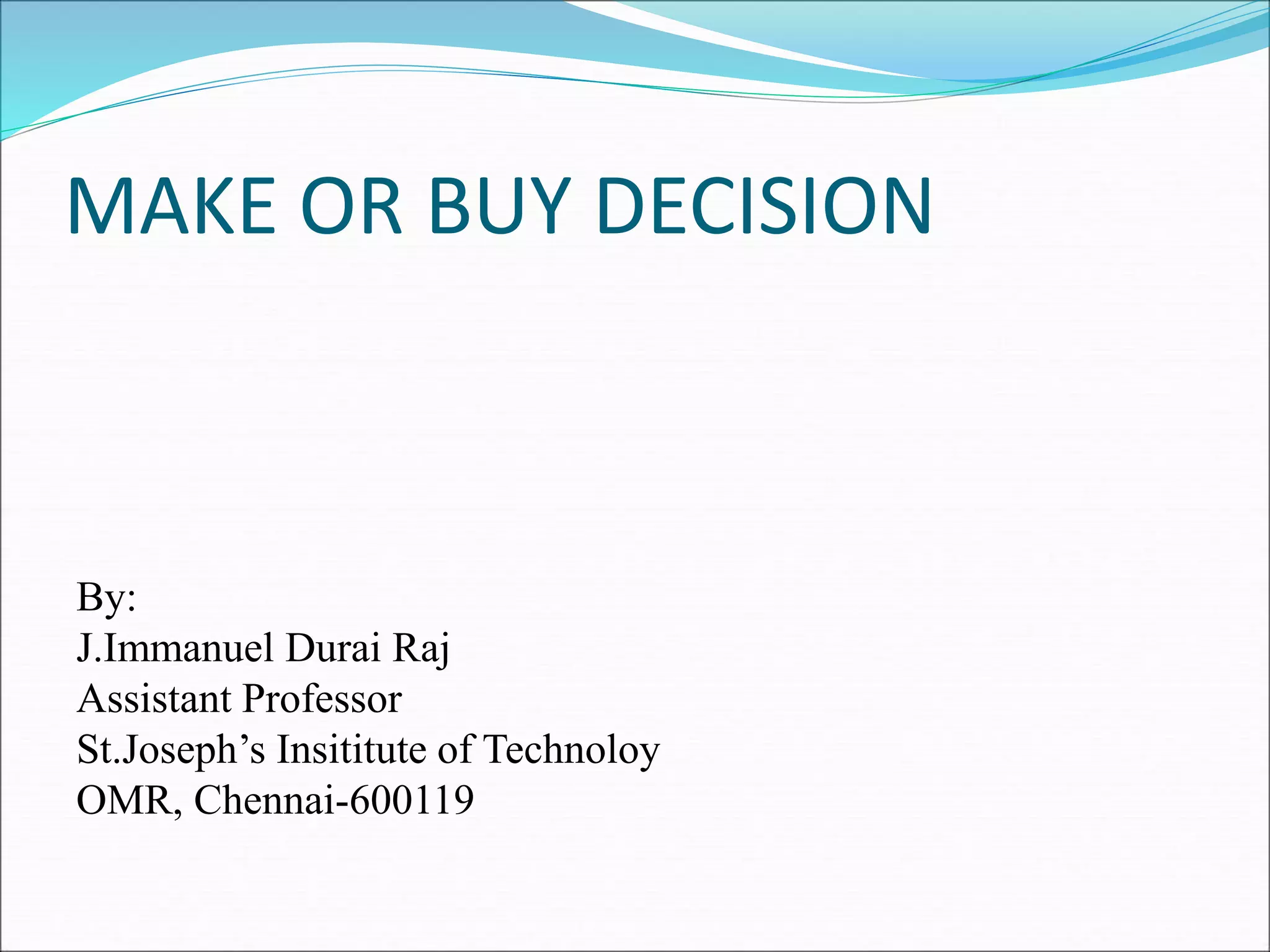 MAKE OR BUY DECISION

By:
J.Immanuel Durai Raj
Assistant Professor
St.Joseph’s Insititute of Technoloy
OMR, Chennai-600119